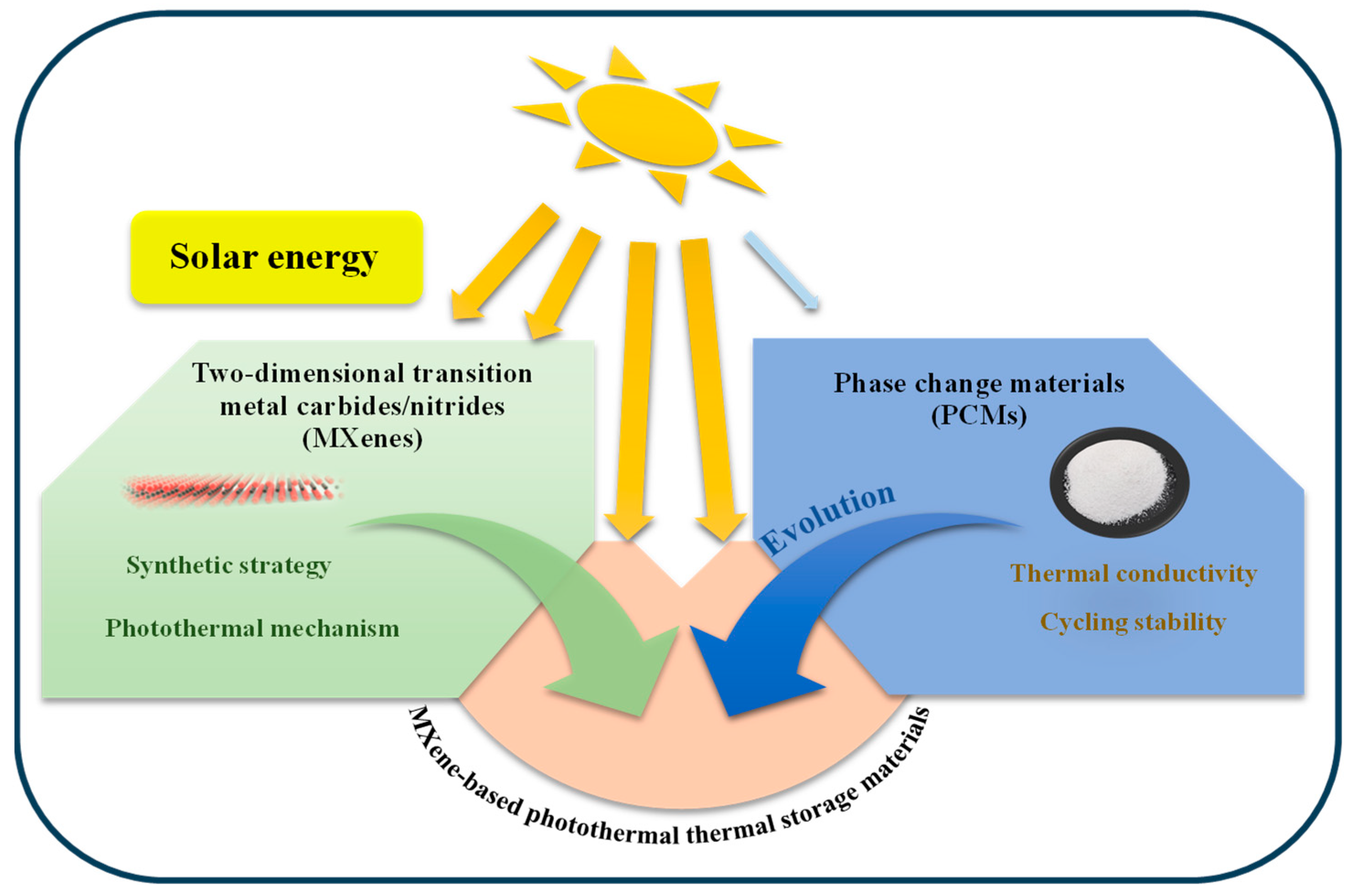 Solar energy

Two-dimensional transition metal carbides/nitrides (MXenes)

Synthetic strategy

Photothermal mechanism

Phase change materials (PCMs)

Evolution

Thermal conductivity

Cycling stability

MXene-based photothermal thermal storage materials